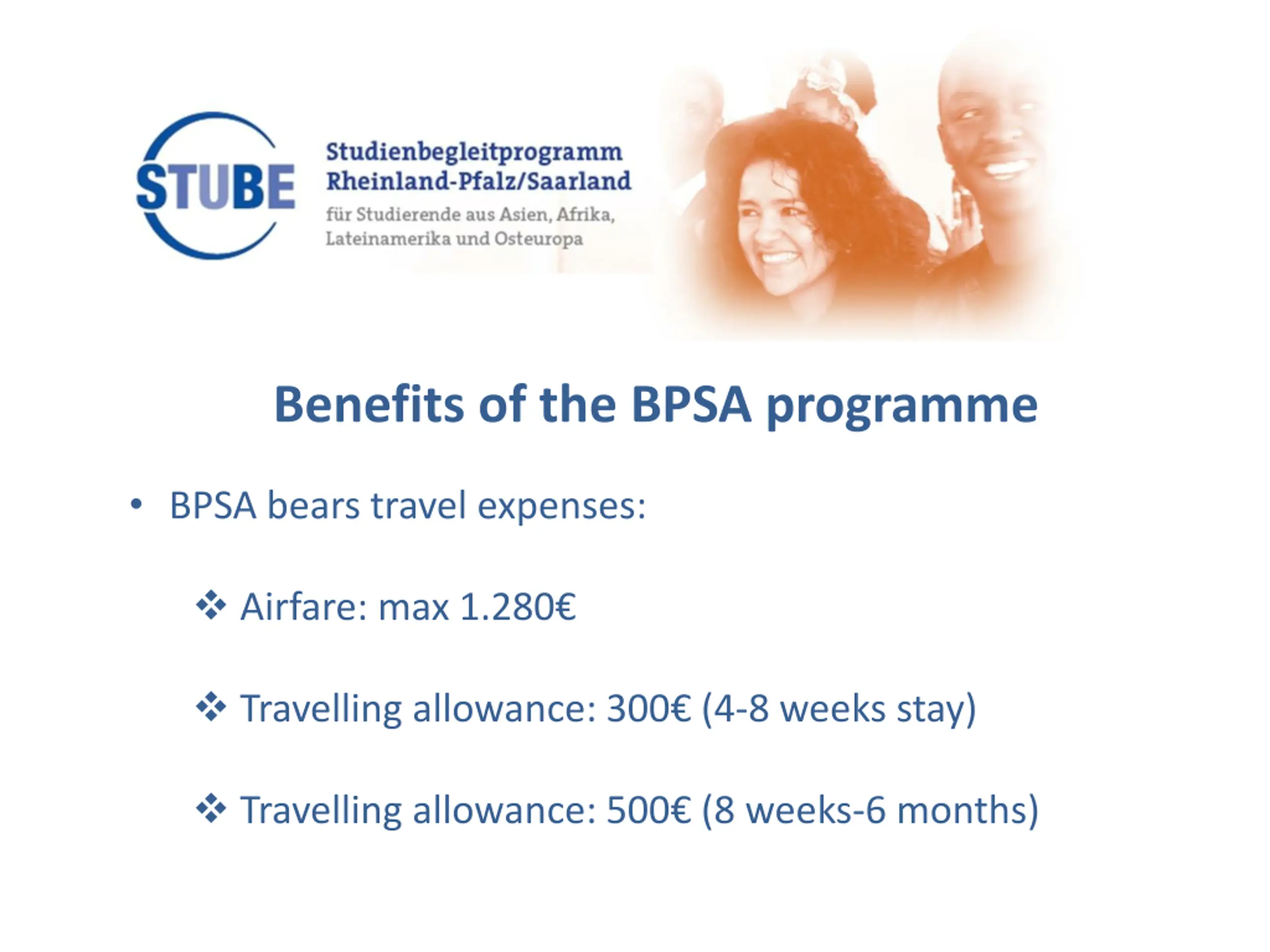 STUBE

Studienbegleitprogramm
Rheinland-Pfalz/Saarland
für Studierende aus Asien, Afrika, Lateinamerika und Osteuropa

Benefits of the BPSA programme

• BPSA bears travel expenses:

❖ Airfare: max 1.280€

❖ Travelling allowance: 300€ (4-8 weeks stay)

❖ Travelling allowance: 500€ (8 weeks-6 months)